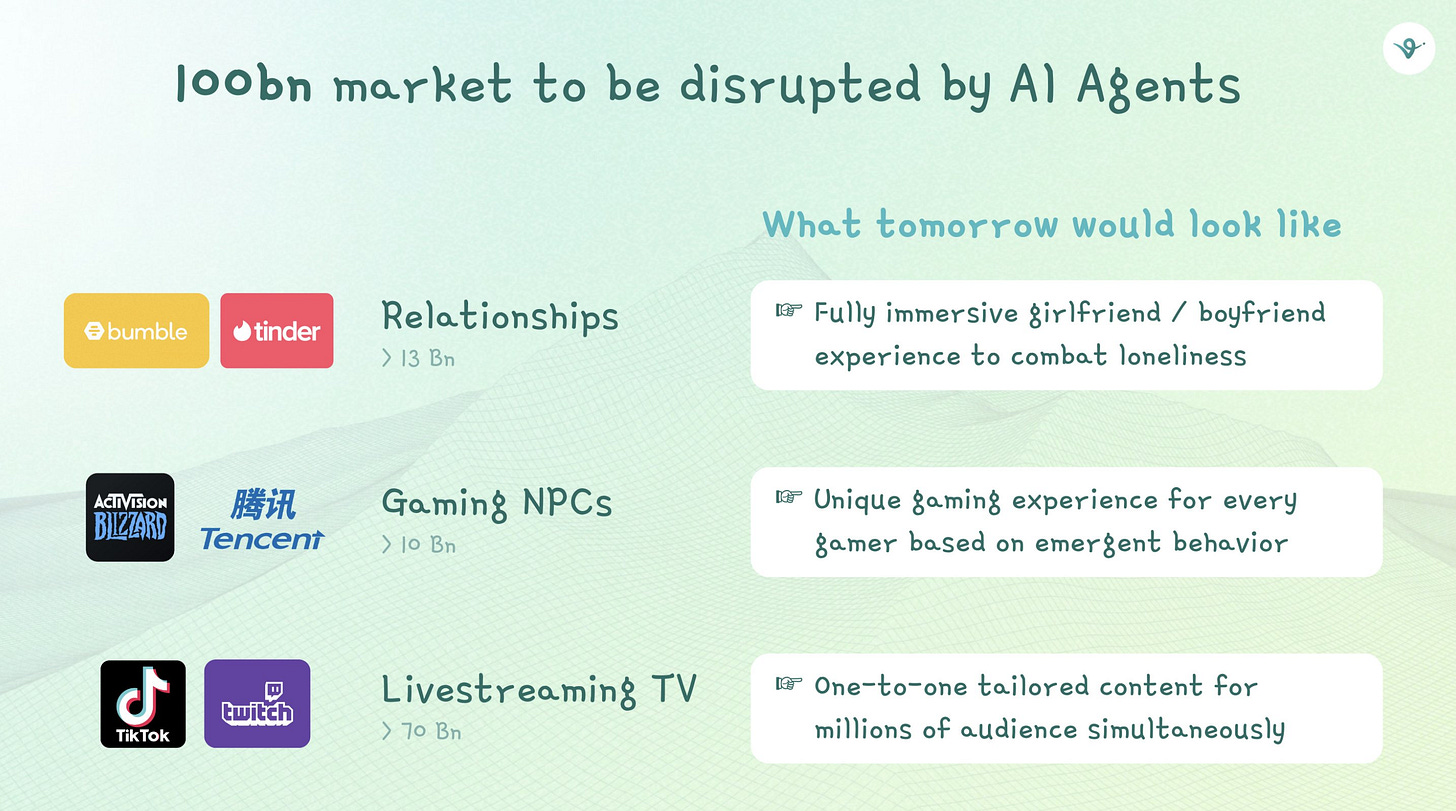 100bn market to be disrupted by AI Agents

What tomorrow would look like

bumble tinder

Relationships
> 13 Bn

☞ Fully immersive girlfriend / boyfriend experience to combat loneliness

ACTIVISION BLIZZARD 腾讯 Tencent

Gaming NPCs
> 10 Bn

☞ Unique gaming experience for every gamer based on emergent behavior

TikTok twitch

Livestreaming TV
> 70 Bn

☞ One-to-one tailored content for millions of audience simultaneously